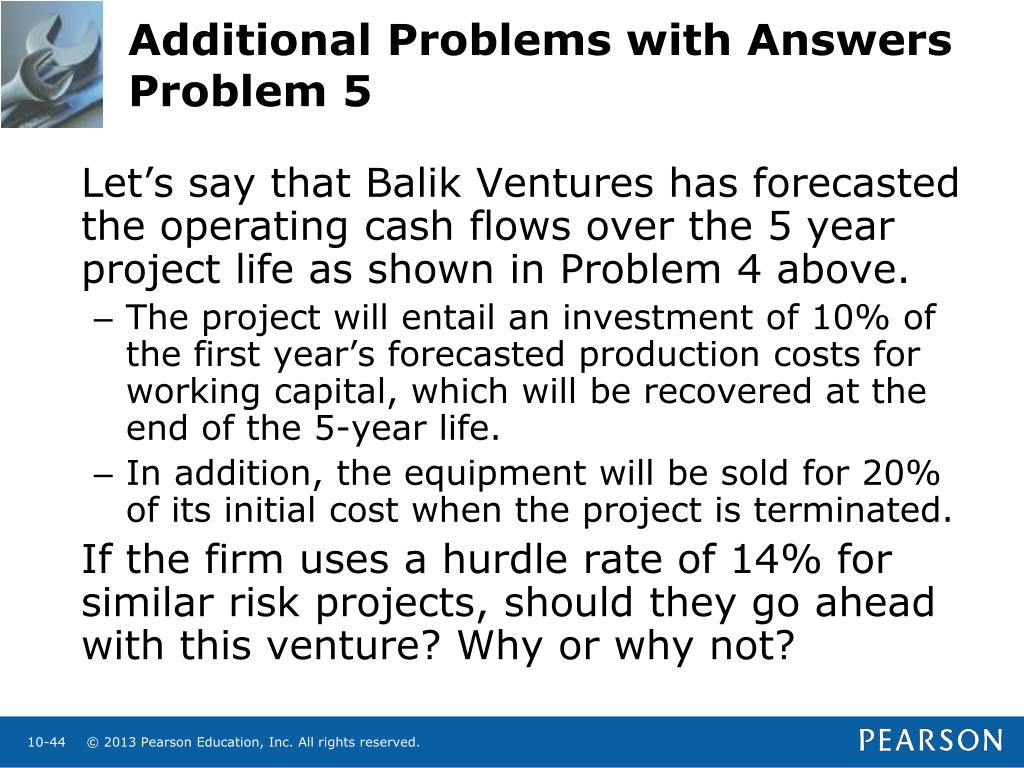 Additional Problems with Answers Problem 5

Let’s say that Balik Ventures has forecasted the operating cash flows over the 5 year project life as shown in Problem 4 above.

– The project will entail an investment of 10% of the first year’s forecasted production costs for working capital, which will be recovered at the end of the 5-year life.

– In addition, the equipment will be sold for 20% of its initial cost when the project is terminated.

If the firm uses a hurdle rate of 14% for similar risk projects, should they go ahead with this venture? Why or why not?

10-44 © 2013 Pearson Education, Inc. All rights reserved.

PEARSON